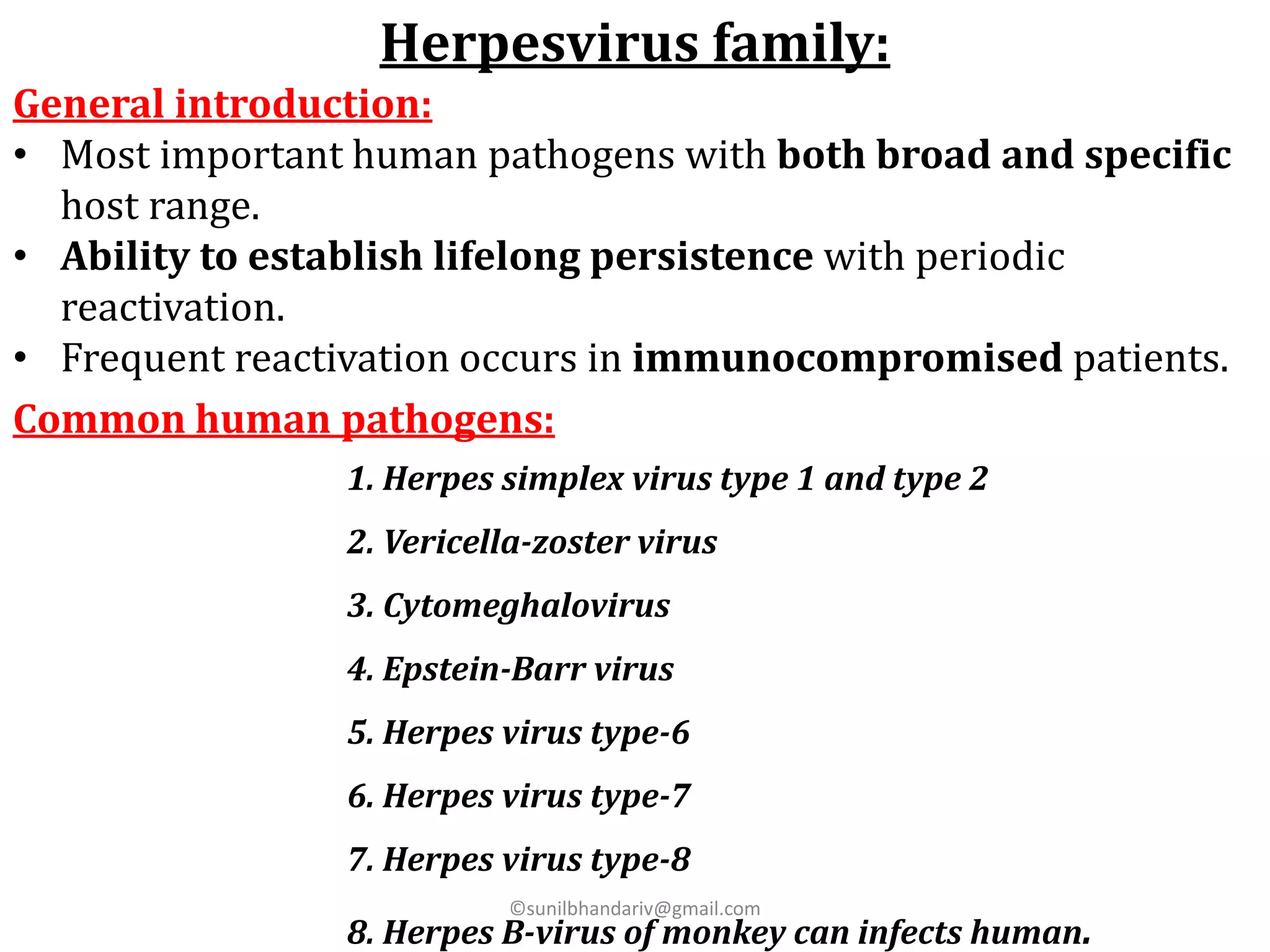 Herpesvirus family:

General introduction:

• Most important human pathogens with both broad and specific host range.
• Ability to establish lifelong persistence with periodic reactivation.
• Frequent reactivation occurs in immunocompromised patients.

Common human pathogens:

1. Herpes simplex virus type 1 and type 2
2. Vericella-zoster virus
3. Cytomeghalovirus
4. Epstein-Barr virus
5. Herpes virus type-6
6. Herpes virus type-7
7. Herpes virus type-8

©sunilbhandariv@gmail.com

8. Herpes B-virus of monkey can infects human.